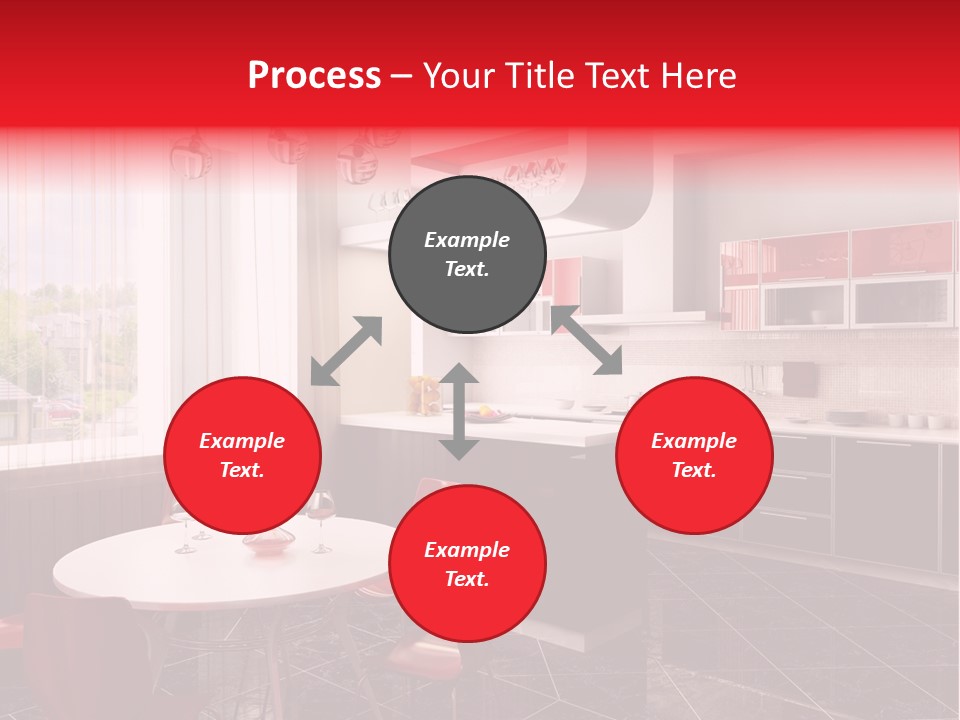 Process – Your Title Text Here

Example Text.

Example Text.

Example Text.

Example Text.